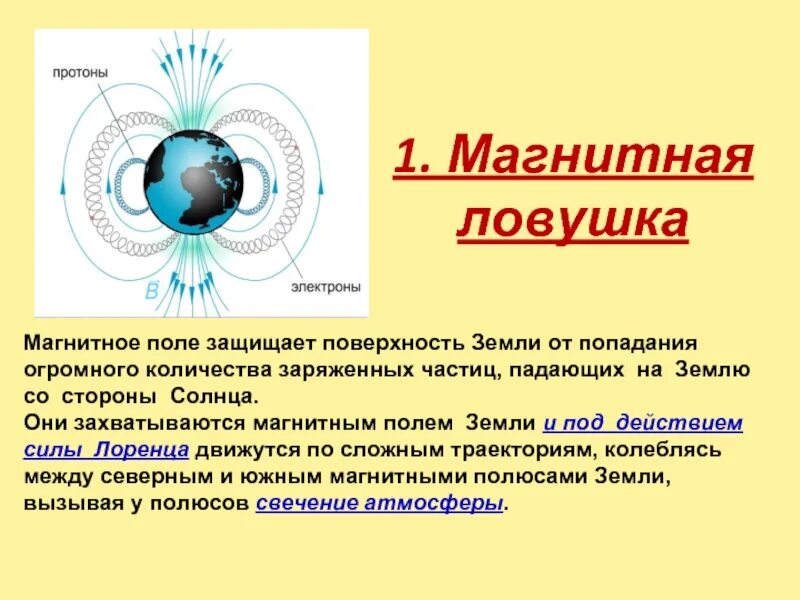 протоны

электроны

$\vec{B}$

1. Магнитная ловушка

Магнитное поле защищает поверхность Земли от попадания огромного количества заряженных частиц, падающих на Землю со стороны Солнца.
Они захватываются магнитным полем Земли и под действием силы Лоренца движутся по сложным траекториям, колеблясь между северным и южным магнитными полюсами Земли, вызывая у полюсов свечение атмосферы.